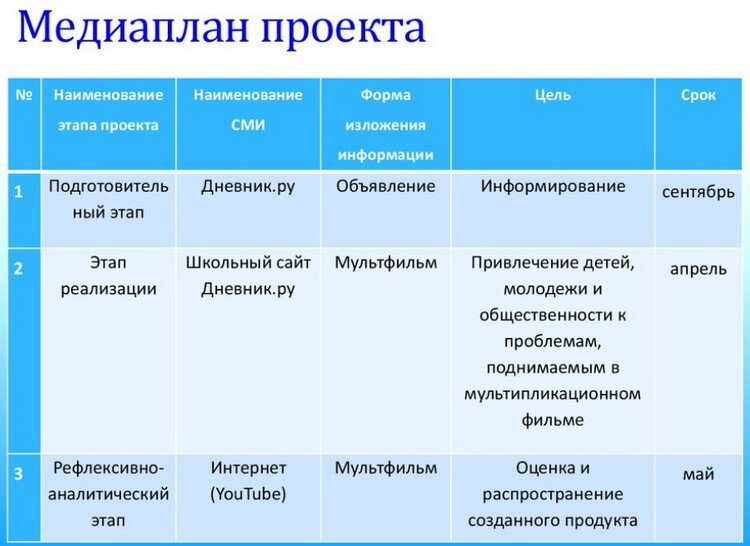 Медиаплан проекта

| № | Наименование этапа проекта | Наименование СМИ | Форма изложения информации | Цель | Срок |
|---|---|---|---|---|---|
| 1 | Подготовительный этап | Дневник.ру | Объявление | Информирование | сентябрь |
| 2 | Этап реализации | Школьный сайт Дневник.ру | Мультфильм | Привлечение детей, молодежи и общественности к проблемам, поднимаемым в мультипликационном фильме | апрель |
| 3 | Рефлексивно-аналитический этап | Интернет (YouTube) | Мультфильм | Оценка и распространение созданного продукта | май |